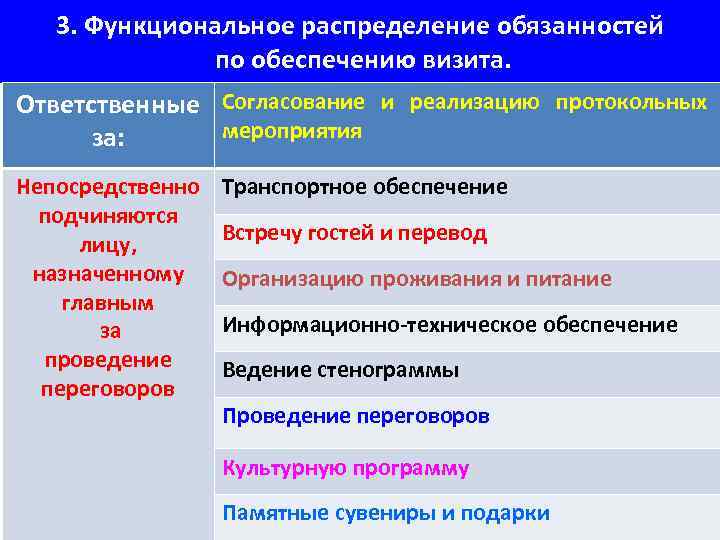 3. Функциональное распределение обязанностей по обеспечению визита.

| Ответственные за: | Согласование и реализацию протокольных мероприятия |
|---|---|
| Непосредственно подчиняются лицу, назначенному главным за проведение переговоров | Транспортное обеспечение |
| | Встречу гостей и перевод |
| | Организацию проживания и питание |
| | Информационно-техническое обеспечение |
| | Ведение стенограммы |
| | Проведение переговоров |
| | Культурную программу |
| | Памятные сувениры и подарки |